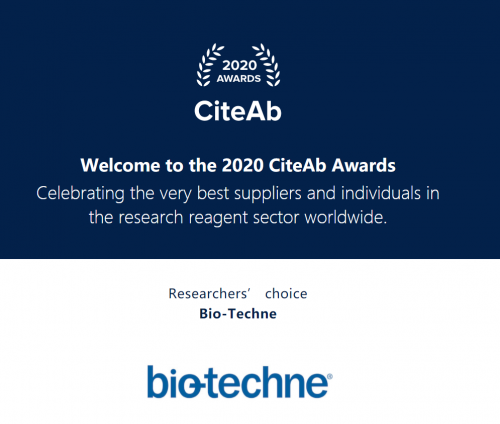 2020
AWARDS

CiteAb

Welcome to the 2020 CiteAb Awards

Celebrating the very best suppliers and individuals in the research reagent sector worldwide.

Researchers’ choice
Bio-Techne

bio-techne®